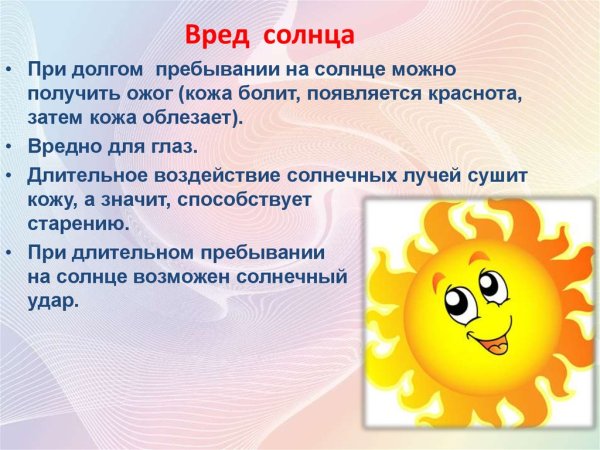 Вред солнца

• При долгом пребывании на солнце можно получить ожог (кожа болит, появляется краснота, затем кожа облезает).

• Вредно для глаз.

• Длительное воздействие солнечных лучей сушит кожу, а значит, способствует старению.

• При длительном пребывании на солнце возможен солнечный удар.